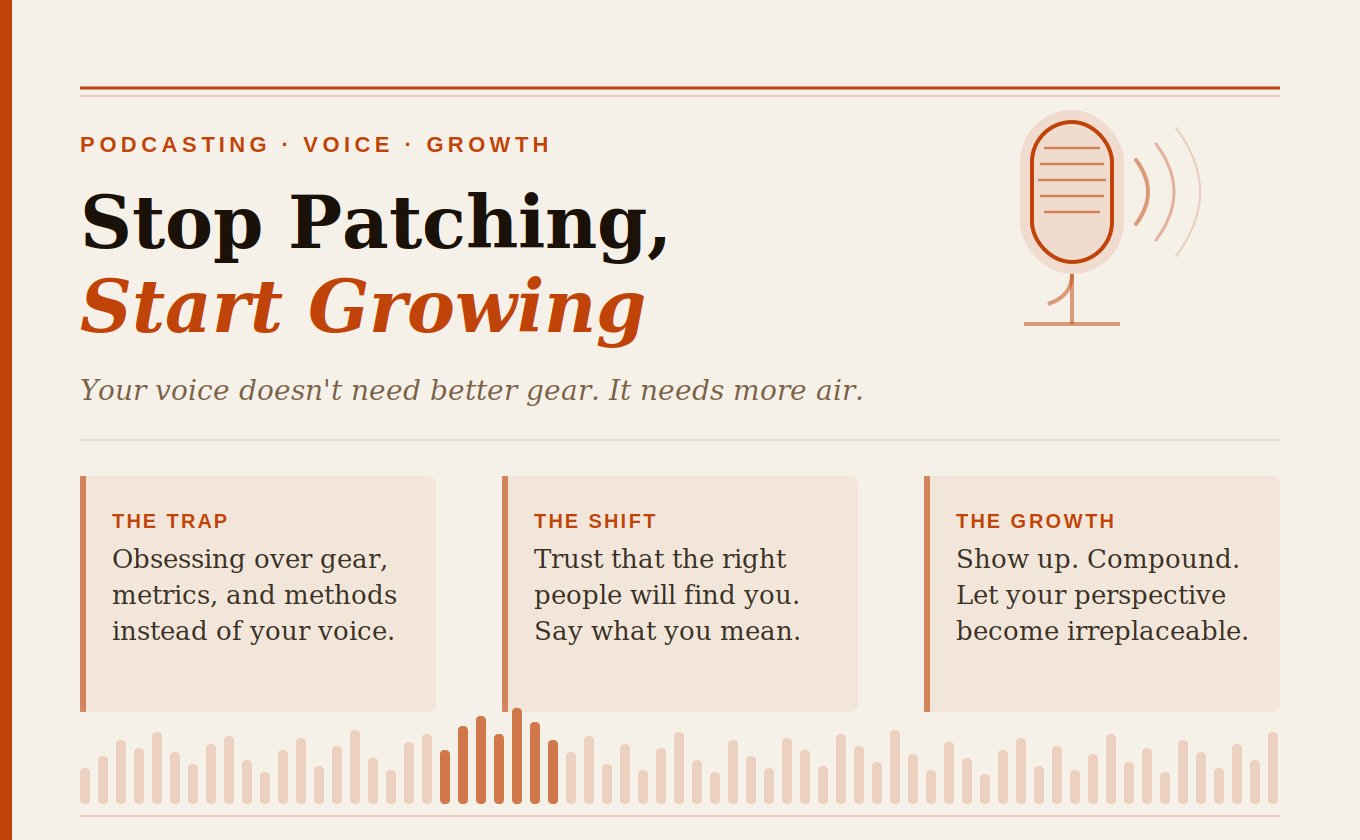 PODCASTING · VOICE · GROWTH

Stop Patching,
Start Growing

Your voice doesn't need better gear. It needs more air.

THE TRAP
Obsessing over gear, metrics, and methods instead of your voice.

THE SHIFT
Trust that the right people will find you. Say what you mean.

THE GROWTH
Show up. Compound. Let your perspective become irreplaceable.